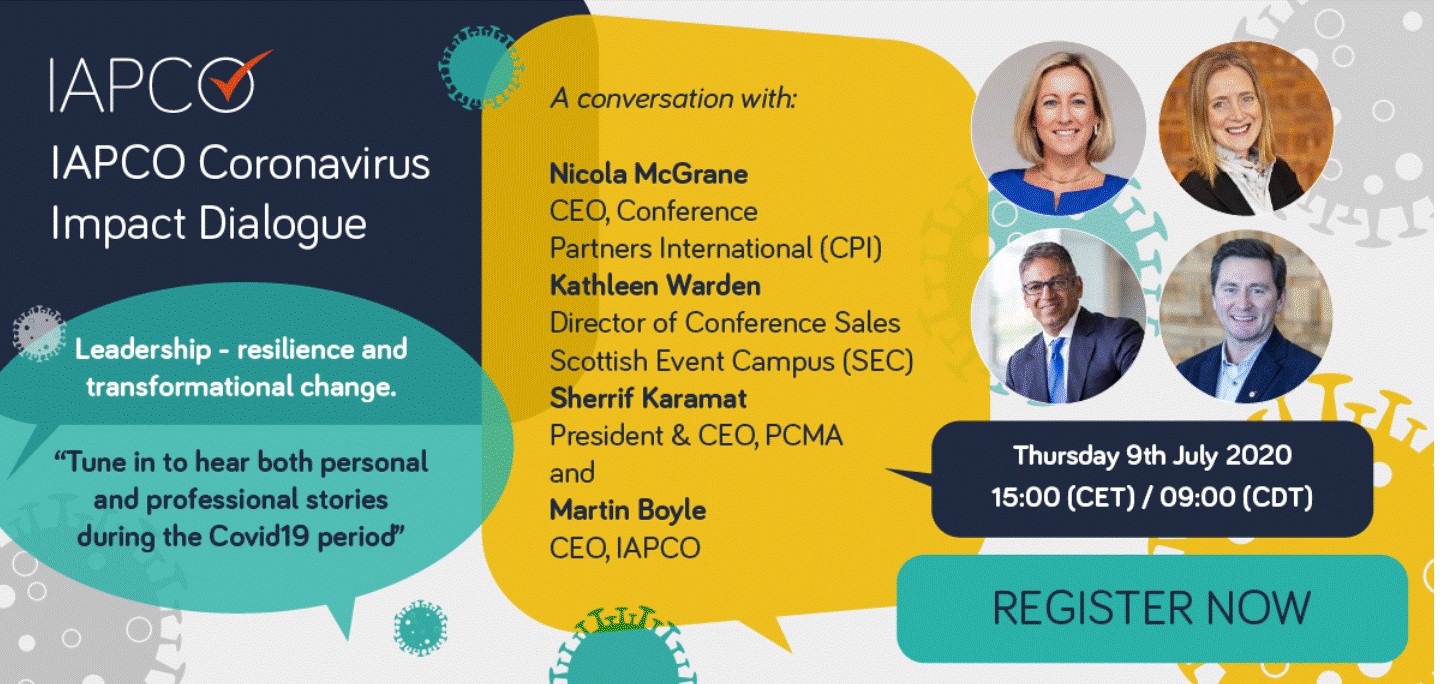 IAPCO

IAPCO Coronavirus Impact Dialogue

Leadership - resilience and transformational change.

"Tune in to hear both personal and professional stories during the Covid19 period"

A conversation with:

Nicola McGrane
CEO, Conference Partners International (CPI)
Kathleen Warden
Director of Conference Sales
Scottish Event Campus (SEC)
Sherrif Karamat
President & CEO, PCMA
and
Martin Boyle
CEO, IAPCO

Thursday 9th July 2020
15:00 (CET) / 09:00 (CDT)

REGISTER NOW